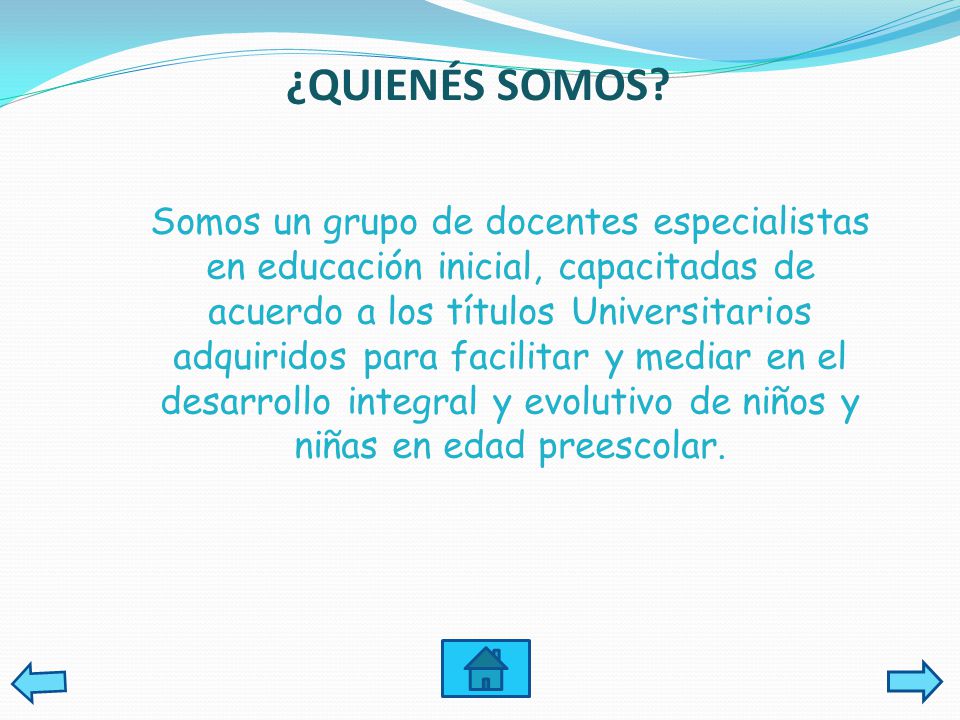 ¿QUIENÉS SOMOS?

Somos un grupo de docentes especialistas en educación inicial, capacitadas de acuerdo a los títulos Universitarios adquiridos para facilitar y mediar en el desarrollo integral y evolutivo de niños y niñas en edad preescolar.